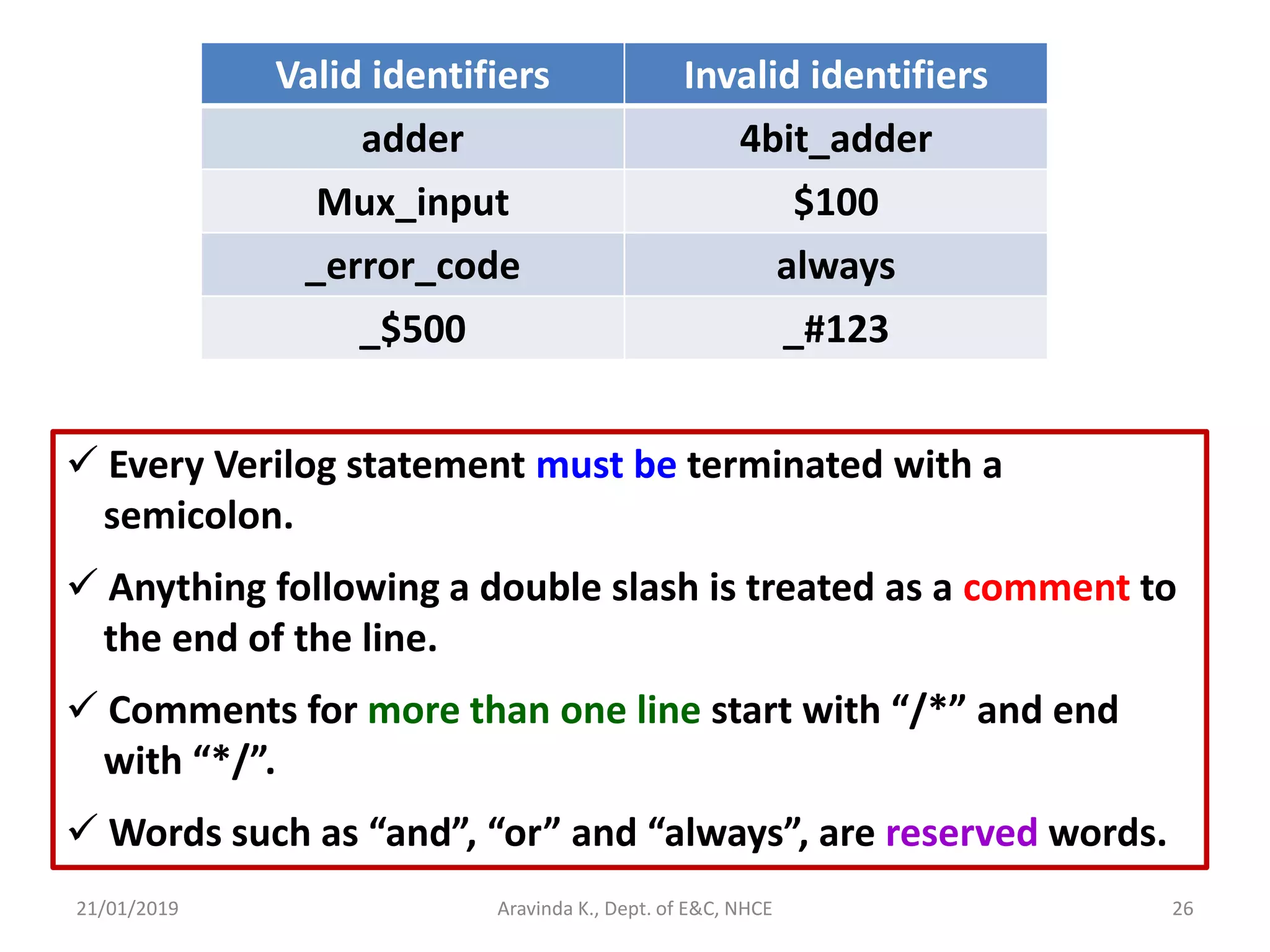 | Valid identifiers | Invalid identifiers |
|---|---|
| adder | 4bit_adder |
| Mux_input | \$100 |
| _error_code | always |
| _\$500 | _#123 |

✓ Every Verilog statement must be terminated with a semicolon.

✓ Anything following a double slash is treated as a comment to the end of the line.

✓ Comments for more than one line start with “/*” and end with “*/”.

✓ Words such as “and”, “or” and “always”, are reserved words.

21/01/2019 Aravinda K., Dept. of E&C, NHCE 26